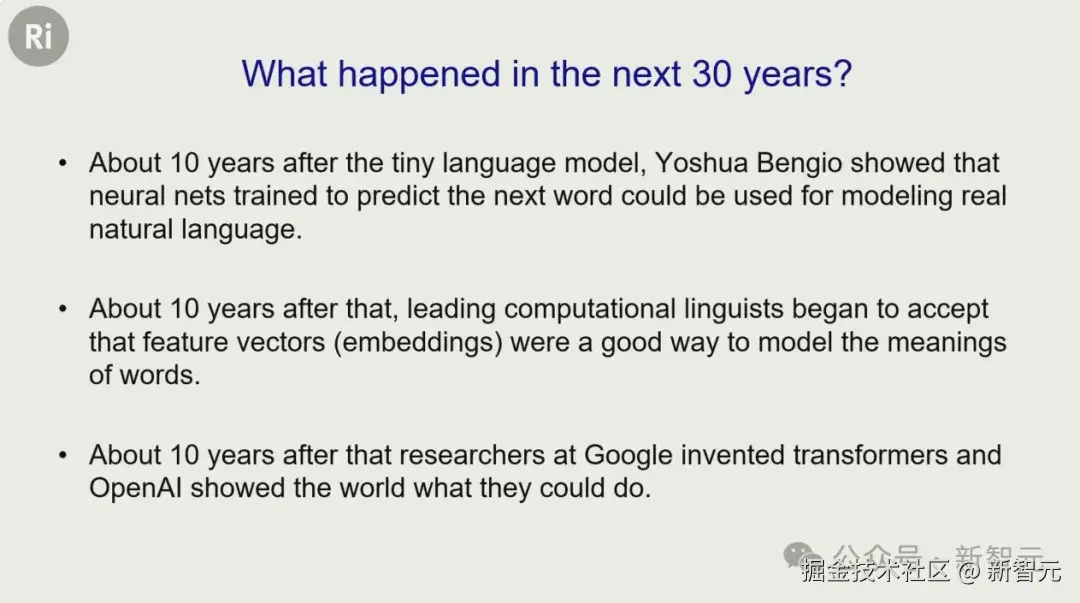 Ri

What happened in the next 30 years?

• About 10 years after the tiny language model, Yoshua Bengio showed that neural nets trained to predict the next word could be used for modeling real natural language.

• About 10 years after that, leading computational linguists began to accept that feature vectors (embeddings) were a good way to model the meanings of words.

• About 10 years after that researchers at Google invented transformers and OpenAI showed the world what they could do.

公众号 · 新智元
掘金技术社区 @ 新智元